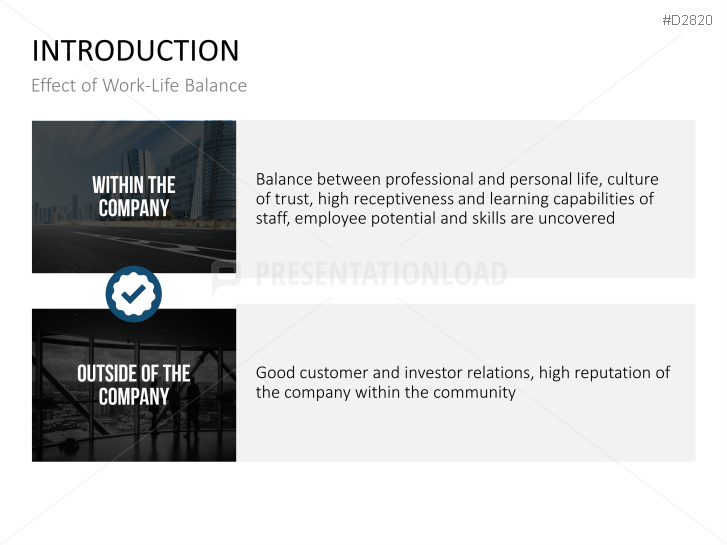 #D2820

INTRODUCTION

Effect of Work-Life Balance

WITHIN THE COMPANY

Balance between professional and personal life, culture of trust, high receptiveness and learning capabilities of staff, employee potential and skills are uncovered

PRESENTATIONLOAD

OUTSIDE OF THE COMPANY

Good customer and investor relations, high reputation of the company within the community